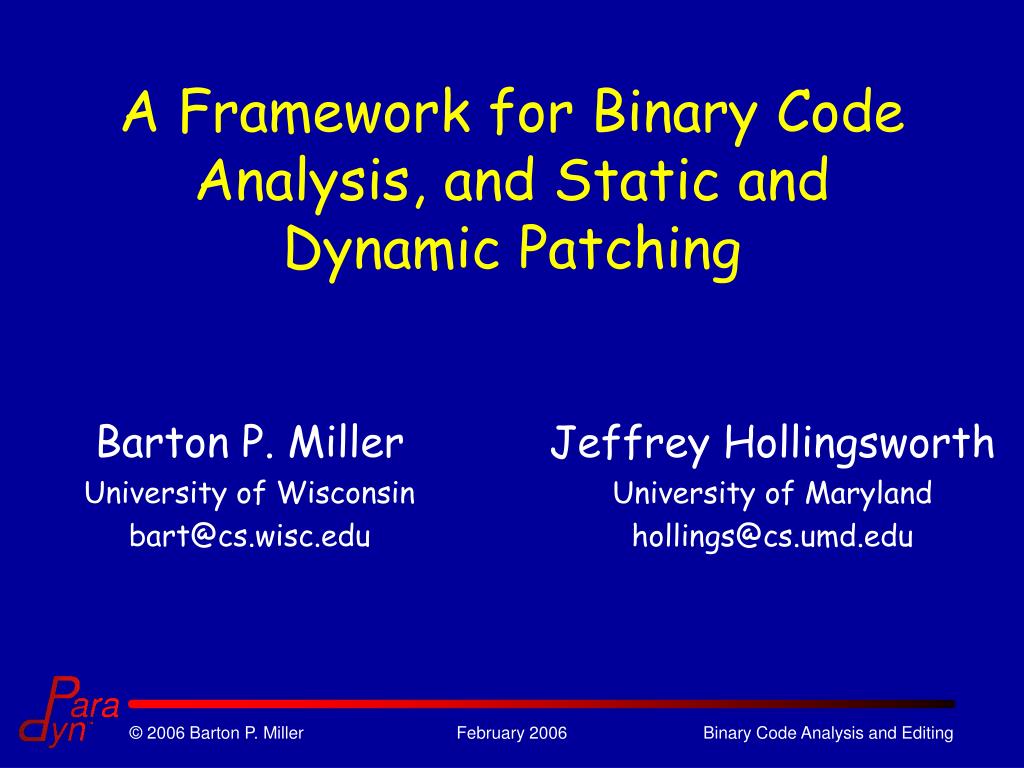 A Framework for Binary Code Analysis, and Static and Dynamic Patching

Barton P. Miller
University of Wisconsin
bart@cs.wisc.edu

Jeffrey Hollingsworth
University of Maryland
hollings@cs.umd.edu

Para dyn

© 2006 Barton P. Miller February 2006 Binary Code Analysis and Editing